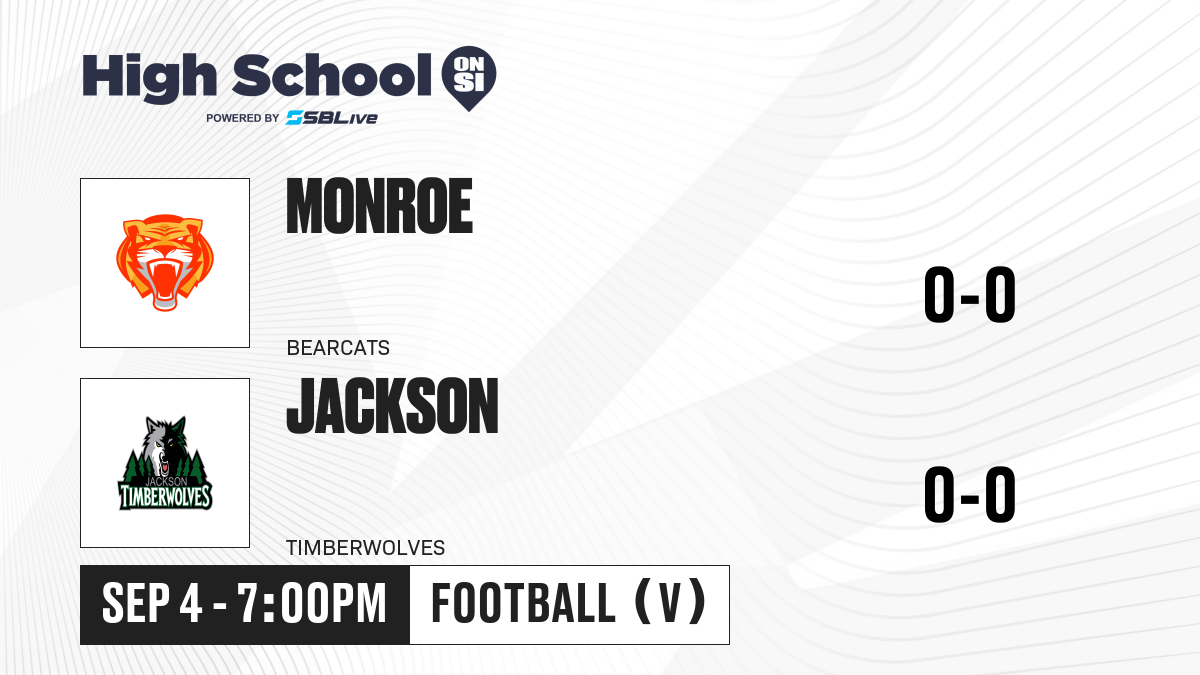 High School ON SI
POWERED BY SBLive

MONROE
BEARCATS
0-0

JACKSON TIMBERWOLVES
JACKSON
TIMBERWOLVES
0-0

SEP 4 - 7:00PM
FOOTBALL (V)